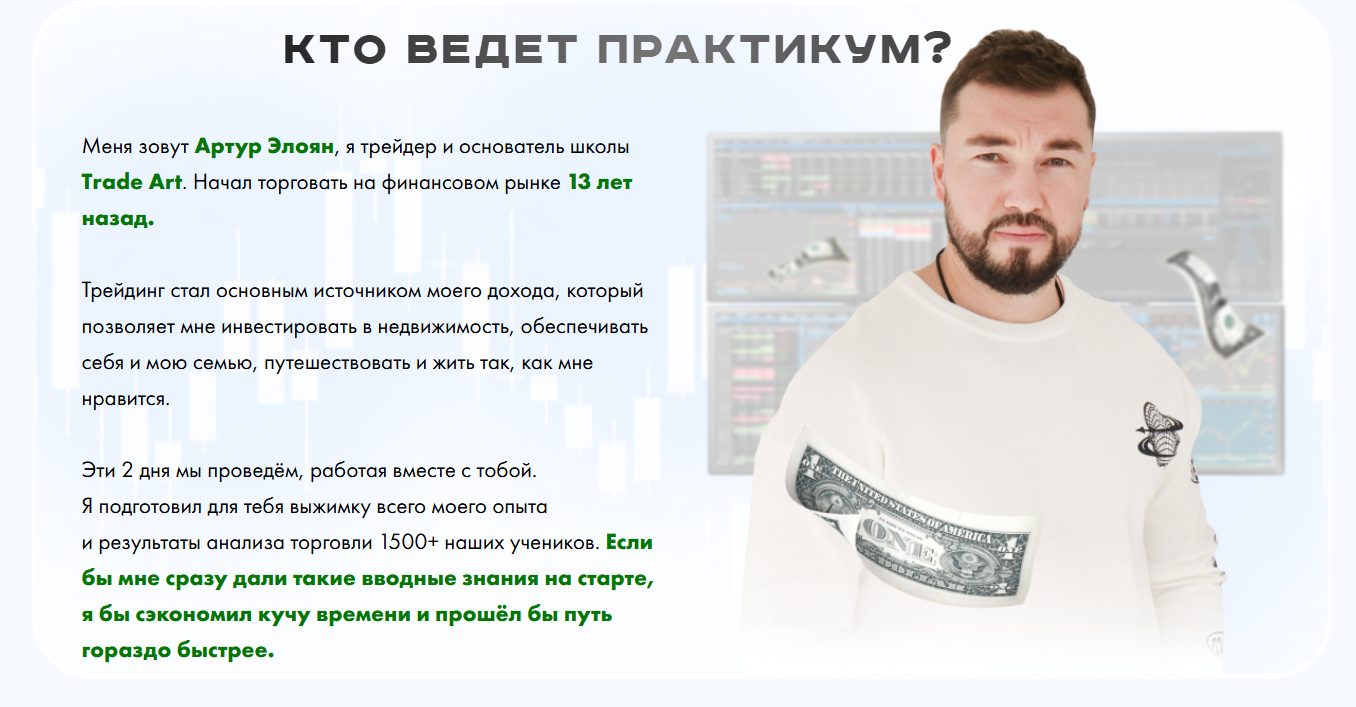 КТО ВЕДЕТ ПРАКТИКУМ?

Меня зовут Артур Элоян, я трейдер и основатель школы Trade Art. Начал торговать на финансовом рынке 13 лет назад.

Трейдинг стал основным источником моего дохода, который позволяет мне инвестировать в недвижимость, обеспечивать себя и мою семью, путешествовать и жить так, как мне нравится.

Эти 2 дня мы проведём, работая вместе с тобой.
Я подготовил для тебя выжимку всего моего опыта и результаты анализа торговли 1500+ наших учеников. Если бы мне сразу дали такие вводные знания на старте, я бы сэкономил кучу времени и прошёл бы путь гораздо быстрее.

THE UNITED STATES OF AMERICA
ONE